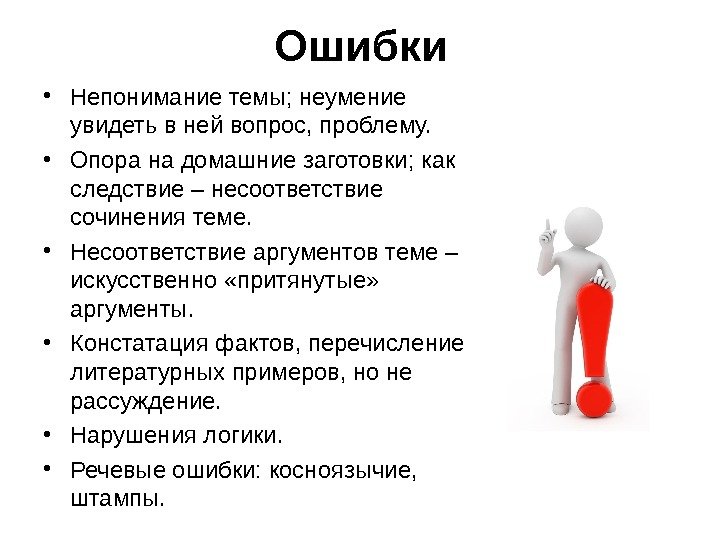 Ошибки

• Непонимание темы; неумение увидеть в ней вопрос, проблему.
• Опора на домашние заготовки; как следствие – несоответствие сочинения теме.
• Несоответствие аргументов теме – искусственно «притянутые» аргументы.
• Констатация фактов, перечисление литературных примеров, но не рассуждение.
• Нарушения логики.
• Речевые ошибки: косноязычие, штампы.